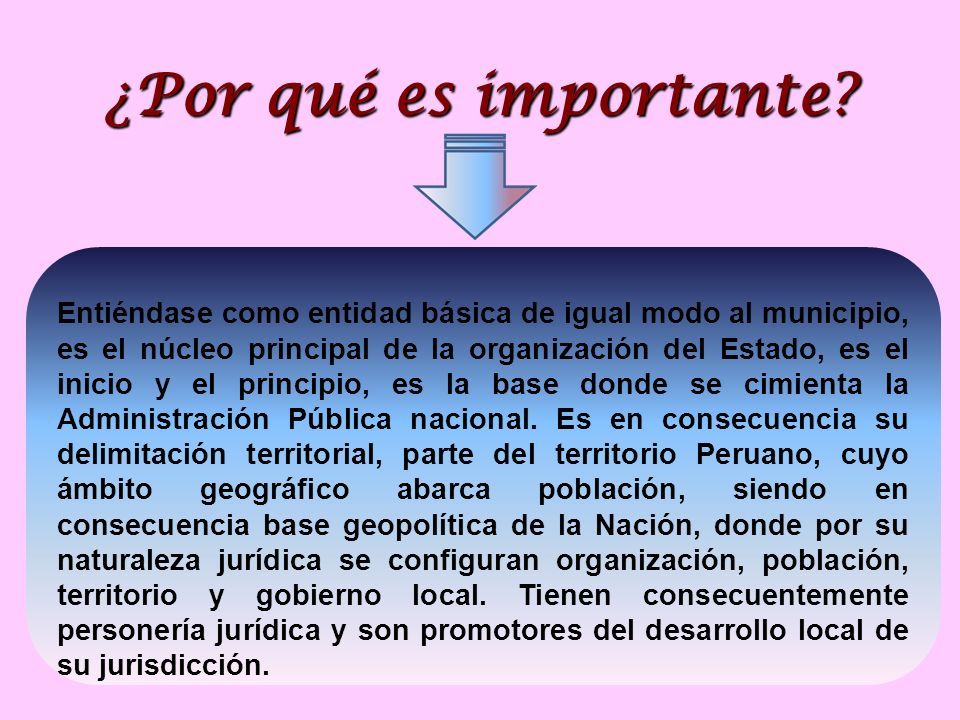 ¿Por qué es importante?

Entiéndase como entidad básica de igual modo al municipio, es el núcleo principal de la organización del Estado, es el inicio y el principio, es la base donde se cimienta la Administración Pública nacional. Es en consecuencia su delimitación territorial, parte del territorio Peruano, cuyo ámbito geográfico abarca población, siendo en consecuencia base geopolítica de la Nación, donde por su naturaleza jurídica se configuran organización, población, territorio y gobierno local. Tienen consecuentemente personería jurídica y son promotores del desarrollo local de su jurisdicción.